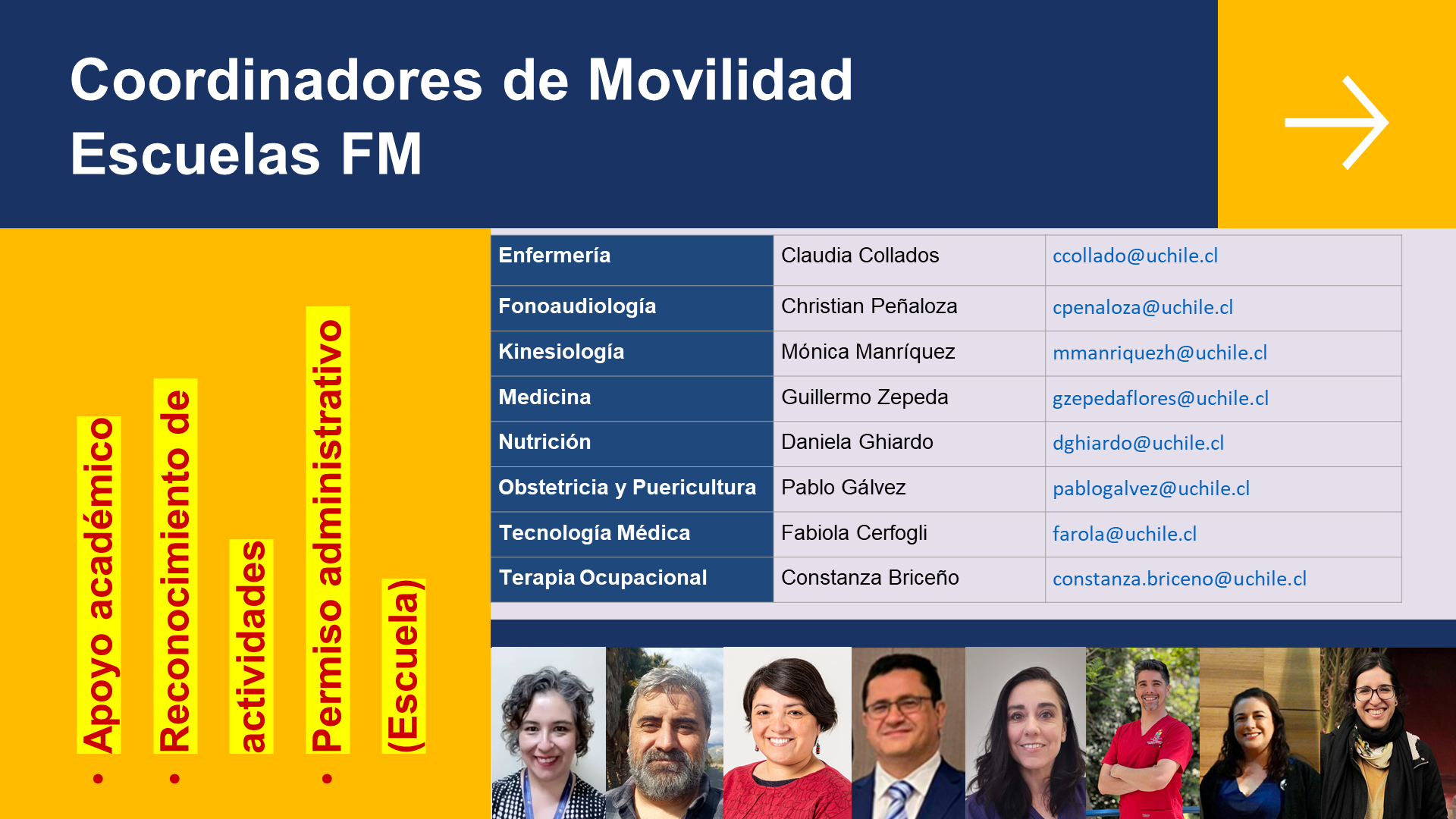 Coordinadores de Movilidad Escuelas FM

• Apoyo académico
• Reconocimiento de actividades
• Permiso administrativo (Escuela)

| Enfermería | Claudia Collados | ccollado@uchile.cl |
|---|---|---|
| Fonoaudiología | Christian Peñaloza | cpenaloza@uchile.cl |
| Kinesiología | Mónica Manríquez | mmanriquezh@uchile.cl |
| Medicina | Guillermo Zepeda | gzepedaflores@uchile.cl |
| Nutrición | Daniela Ghiardo | dghiardo@uchile.cl |
| Obstetricia y Puericultura | Pablo Gálvez | pablogalvez@uchile.cl |
| Tecnología Médica | Fabiola Cerfogli | farola@uchile.cl |
| Terapia Ocupacional | Constanza Briceño | constanza.briceno@uchile.cl |